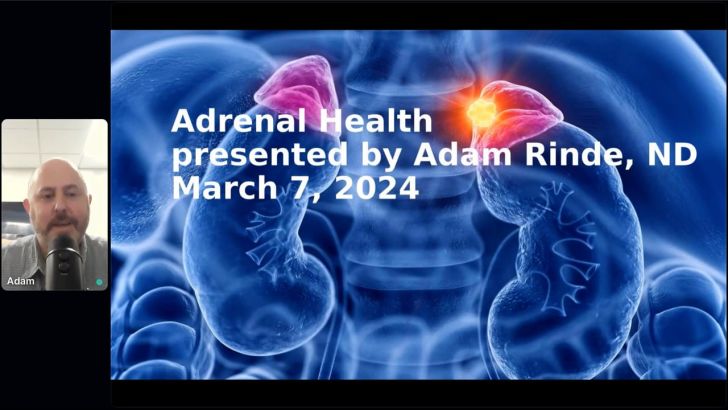 Adam

Adrenal Health
presented by Adam Rinde, ND
March 7, 2024